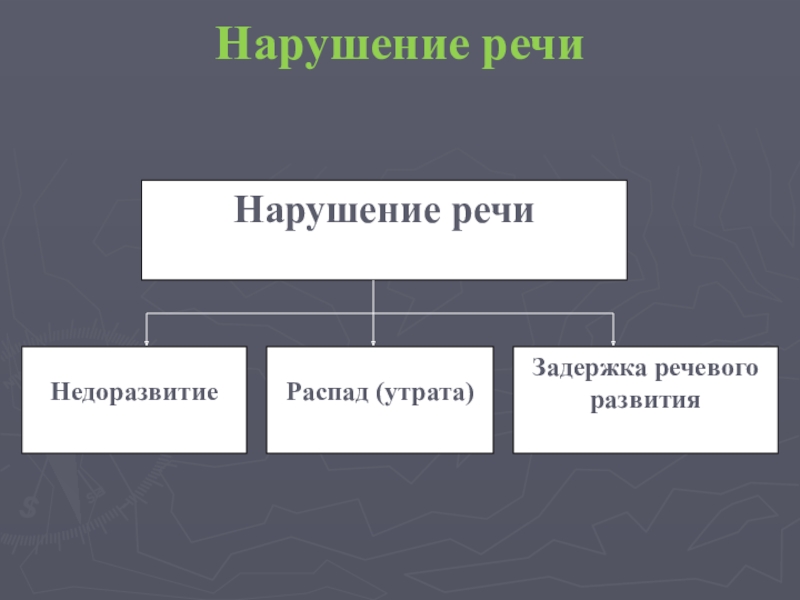 Нарушение речи

Нарушение речи

Недоразвитие

Распад (утрата)

Задержка речевого развития